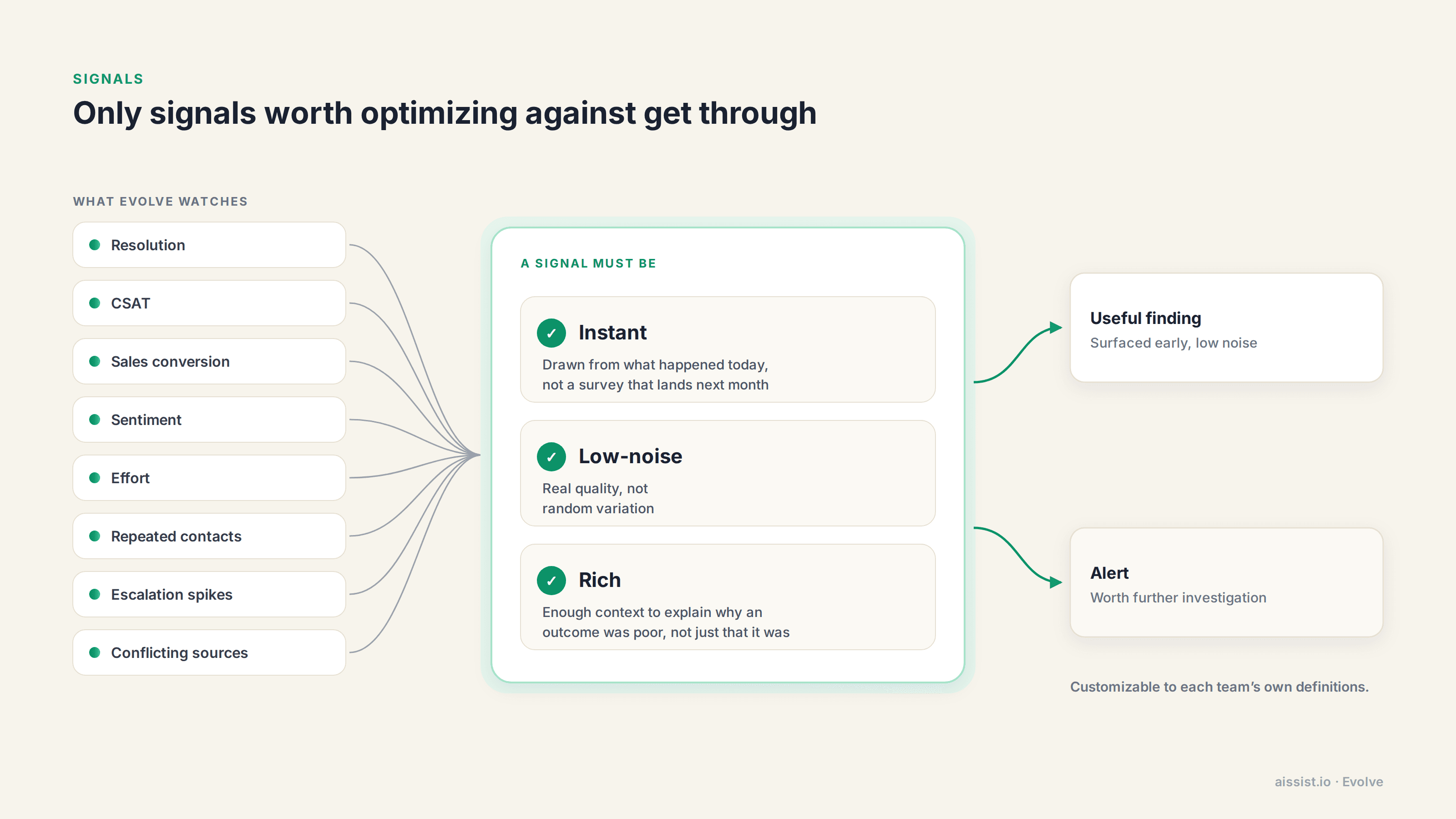 SIGNALS
Only signals worth optimizing against get through

WHAT EVOLVE WATCHES

Resolution
CSAT
Sales conversion
Sentiment
Effort
Repeated contacts
Escalation spikes
Conflicting sources

A SIGNAL MUST BE

✓ Instant
Drawn from what happened today, not a survey that lands next month

✓ Low-noise
Real quality, not random variation

✓ Rich
Enough context to explain why an outcome was poor, not just that it was

Useful finding
Surfaced early, low noise

Alert
Worth further investigation

Customizable to each team's own definitions.

aissist.io · Evolve